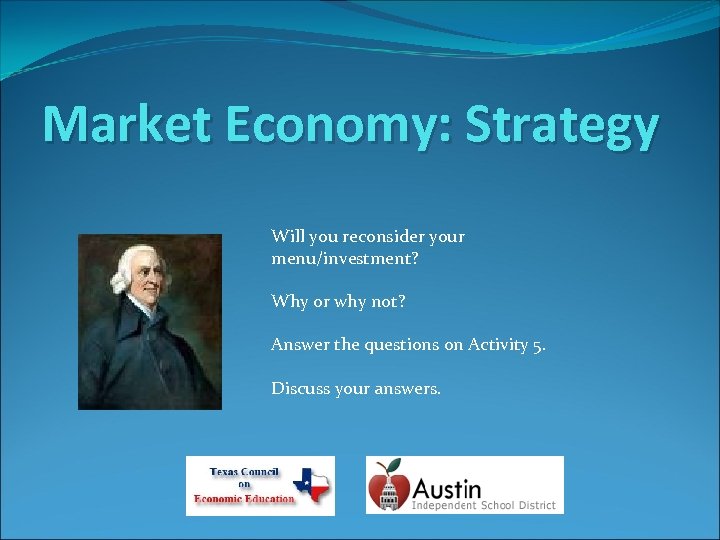 Market Economy: Strategy

Will you reconsider your menu/investment?

Why or why not?

Answer the questions on Activity 5.

Discuss your answers.

Texas Council on Economic Education

Austin Independent School District